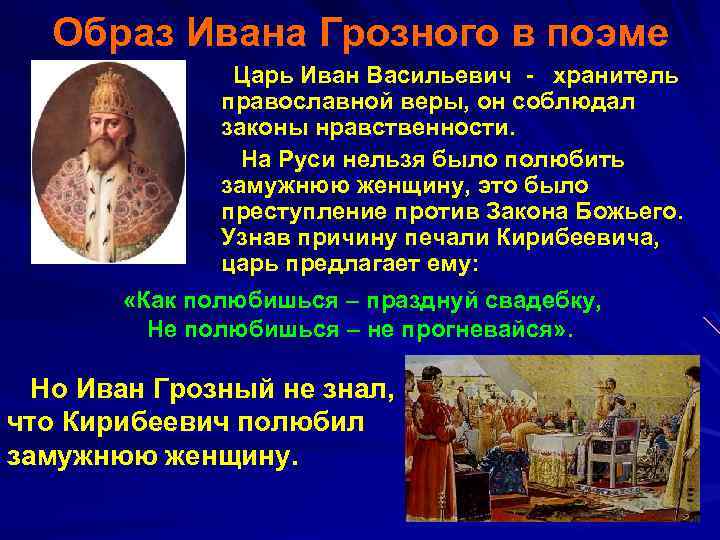 Образ Ивана Грозного в поэме

Царь Иван Васильевич - хранитель православной веры, он соблюдал законы нравственности.

На Руси нельзя было полюбить замужнюю женщину, это было преступление против Закона Божьего. Узнав причину печали Кирибеевича, царь предлагает ему:

«Как полюбишься – празднуй свадебку,
Не полюбишься – не прогневайся».

Но Иван Грозный не знал, что Кирибеевич полюбил замужнюю женщину.